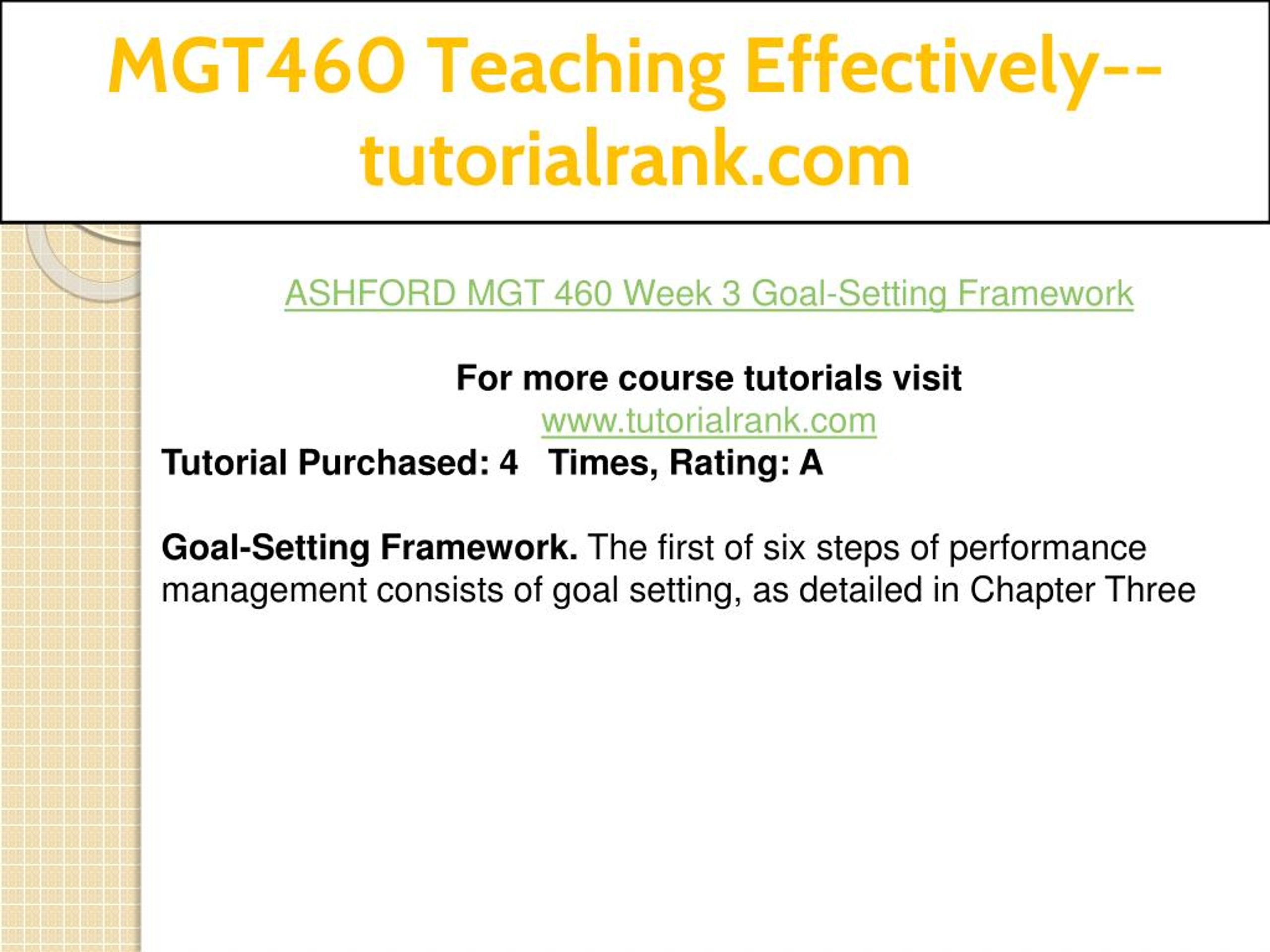 MGT460 Teaching Effectively--tutorialrank.com

ASHFORD MGT 460 Week 3 Goal-Setting Framework

For more course tutorials visit
www.tutorialrank.com

Tutorial Purchased: 4 Times, Rating: A

Goal-Setting Framework. The first of six steps of performance management consists of goal setting, as detailed in Chapter Three